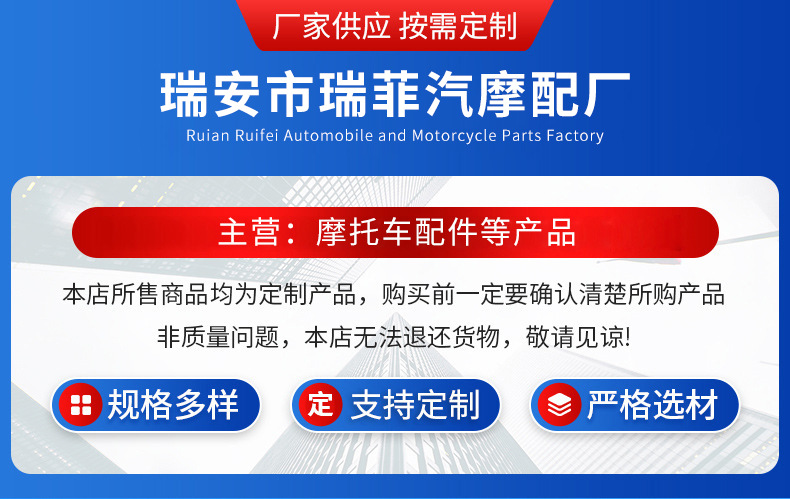 厂家供应 按需定制

瑞安市瑞菲汽摩配厂

Ruian Ruifei Automobile and Motorcycle Parts Factory

主营：摩托车配件等产品

本店所售商品均为定制产品，购买前一定要确认清楚所购产品

非质量问题，本店无法退还货物，敬请见谅!

规格多样

定 支持定制

严格选材